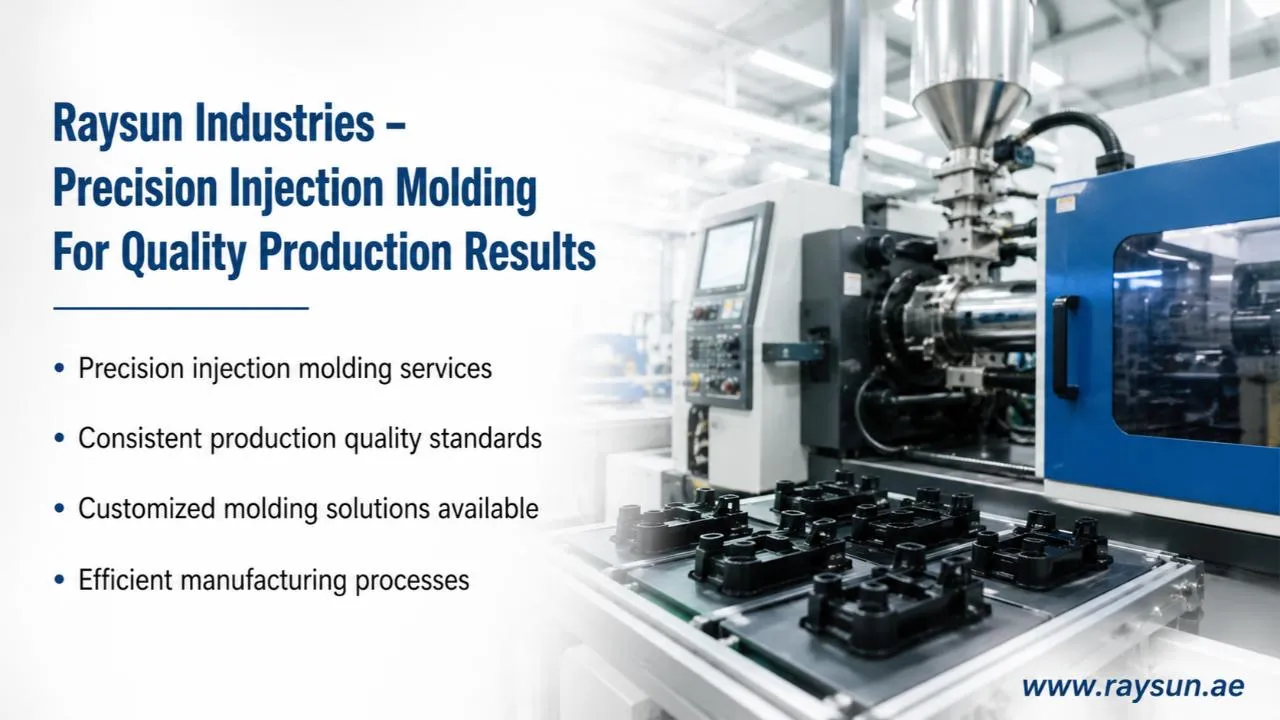 Raysun Industries – Precision Injection Molding For Quality Production Results

• Precision injection molding services
• Consistent production quality standards
• Customized molding solutions available
• Efficient manufacturing processes

www.raysun.ae